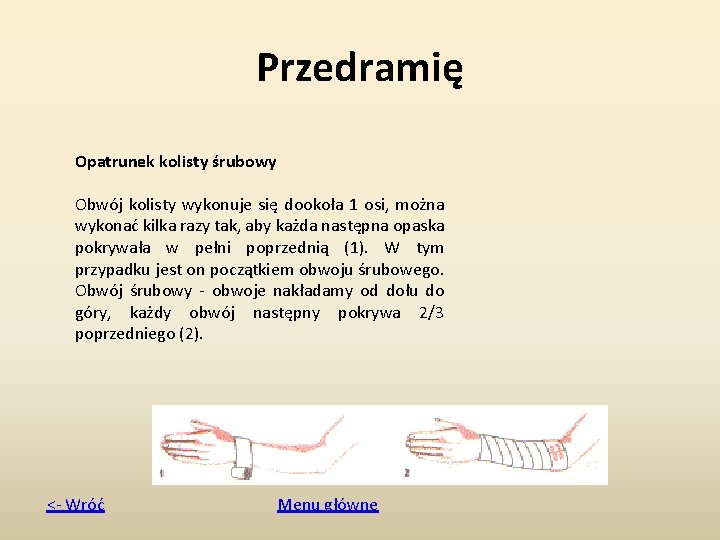 Przedramię

Opatrunek kolisty śrubowy

Obwój kolisty wykonuje się dookoła 1 osi, można wykonać kilka razy tak, aby każda następna opaska pokrywała w pełni poprzednią (1). W tym przypadku jest on początkiem obwoju śrubowego. Obwój śrubowy - obwoje nakładamy od dołu do góry, każdy obwój następny pokrywa 2/3 poprzedniego (2).

1

2

<- Wróć

Menu główne